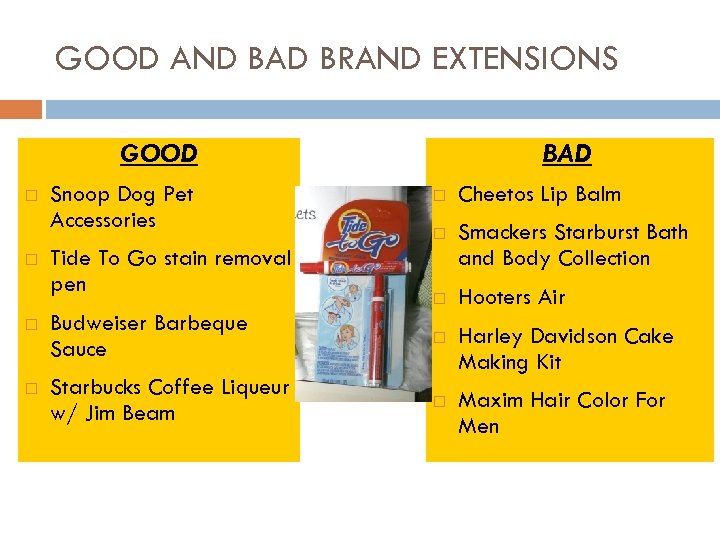 GOOD AND BAD BRAND EXTENSIONS

GOOD

□ Snoop Dog Pet Accessories

□ Tide To Go stain removal pen

□ Budweiser Barbeque Sauce

□ Starbucks Coffee Liqueur w/ Jim Beam

ets

Tide to Go

Tide to Go

BAD

□ Cheetos Lip Balm

□ Smackers Starburst Bath and Body Collection

□ Hooters Air

□ Harley Davidson Cake Making Kit

□ Maxim Hair Color For Men